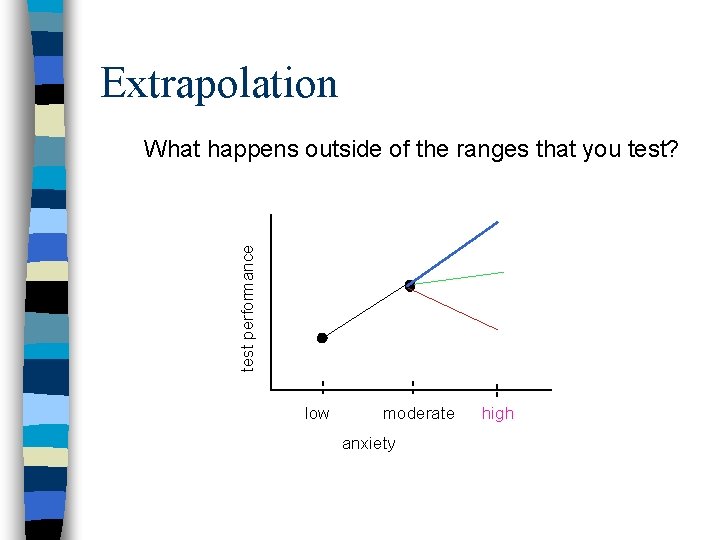 Extrapolation

What happens outside of the ranges that you test?

test performance

low
moderate
high

anxiety